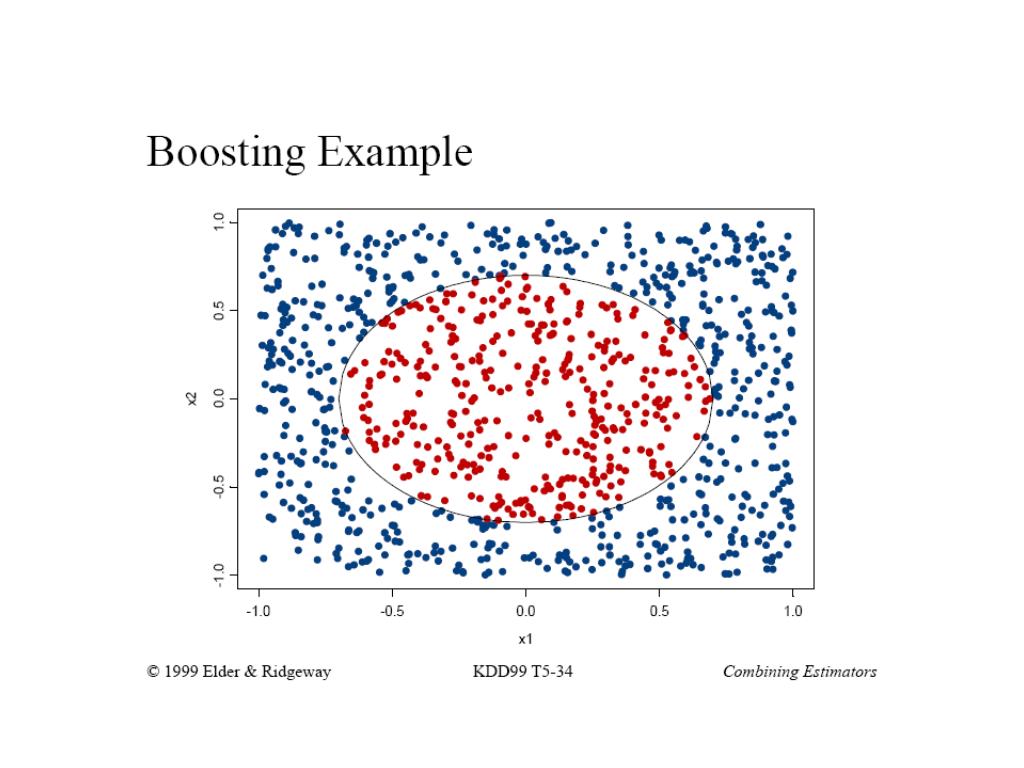 Boosting Example

1.0
0.5
0.0
-0.5
-1.0
x2

-1.0
-0.5
0.0
0.5
1.0
x1

© 1999 Elder & Ridgeway

KDD99 T5-34

Combining Estimators